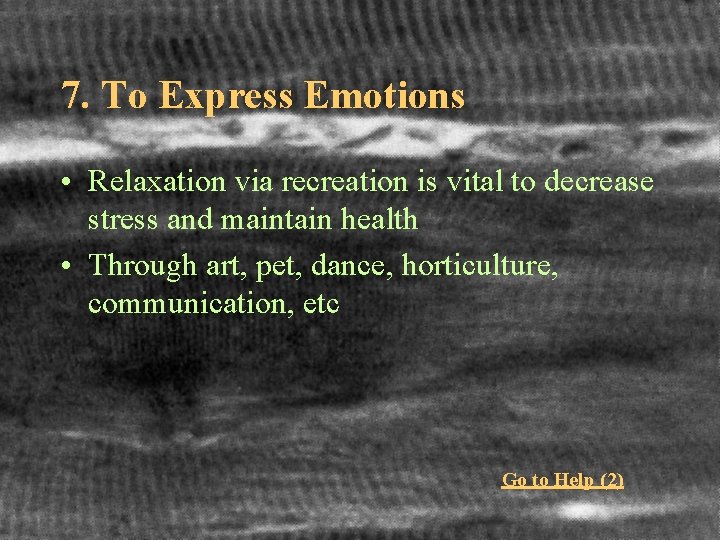 7. To Express Emotions

• Relaxation via recreation is vital to decrease stress and maintain health

• Through art, pet, dance, horticulture, communication, etc

Go to Help (2)